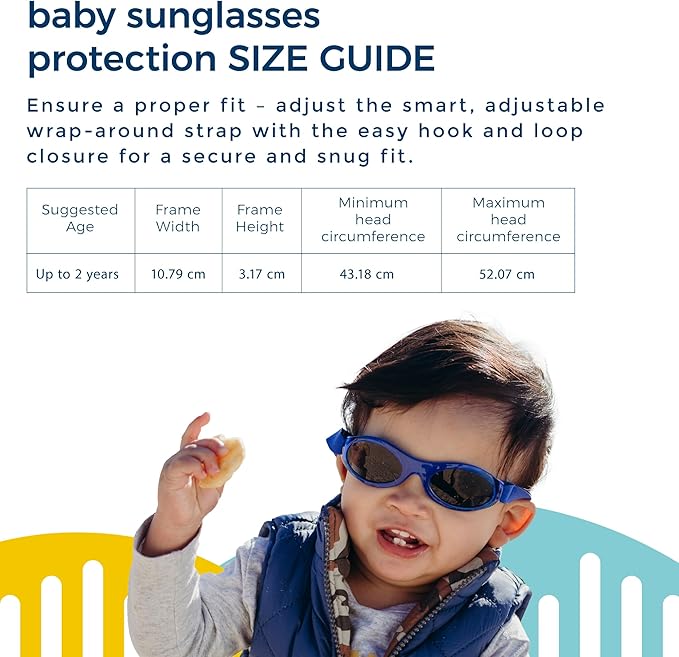 baby sunglasses protection SIZE GUIDE

Ensure a proper fit – adjust the smart, adjustable wrap-around strap with the easy hook and loop closure for a secure and snug fit.

| Suggested Age | Frame Width | Frame Height | Minimum head circumference | Maximum head circumference |
|---|---|---|---|---|
| Up to 2 years | 10.79 cm | 3.17 cm | 43.18 cm | 52.07 cm |